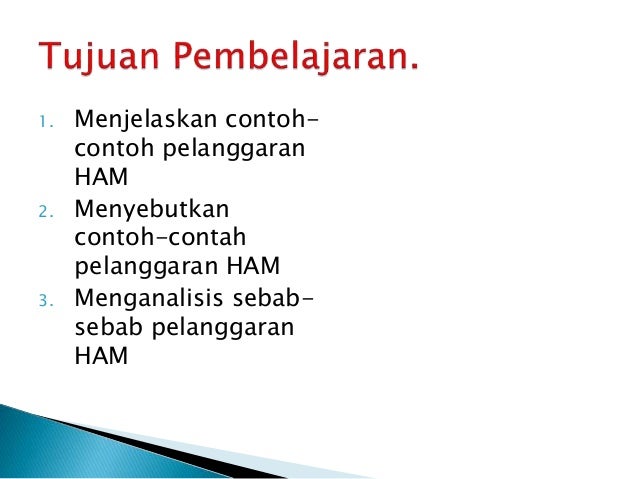 Tujuan Pembelajaran.

1. Menjelaskan contoh-contoh pelanggaran HAM
2. Menyebutkan contoh-contah pelanggaran HAM
3. Menganalisis sebab-sebab pelanggaran HAM